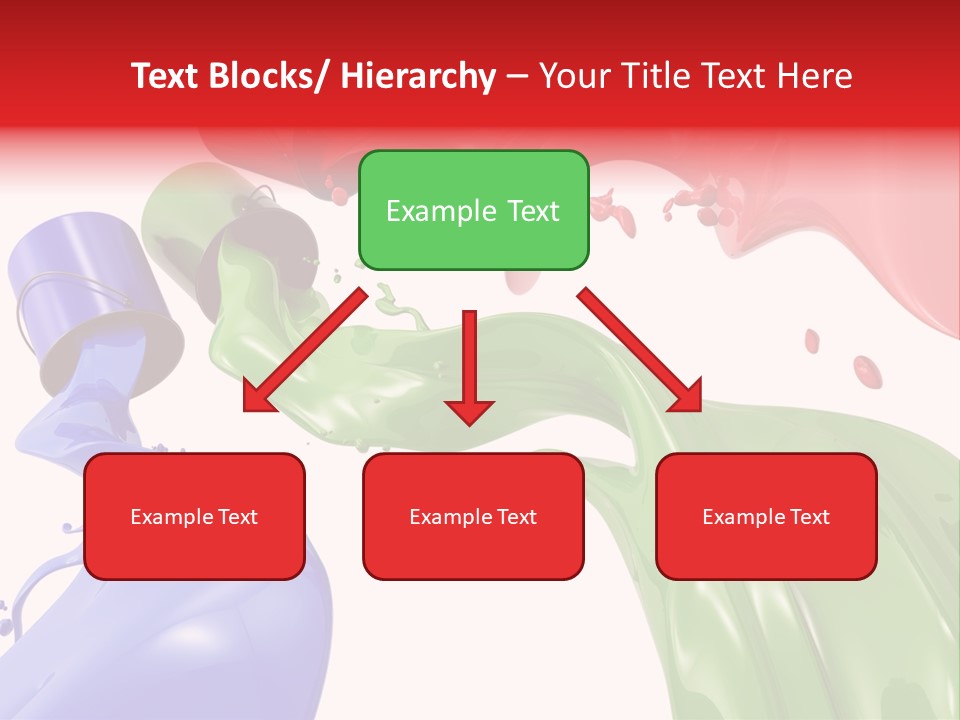 Text Blocks/ Hierarchy – Your Title Text Here

Example Text

Example Text

Example Text

Example Text